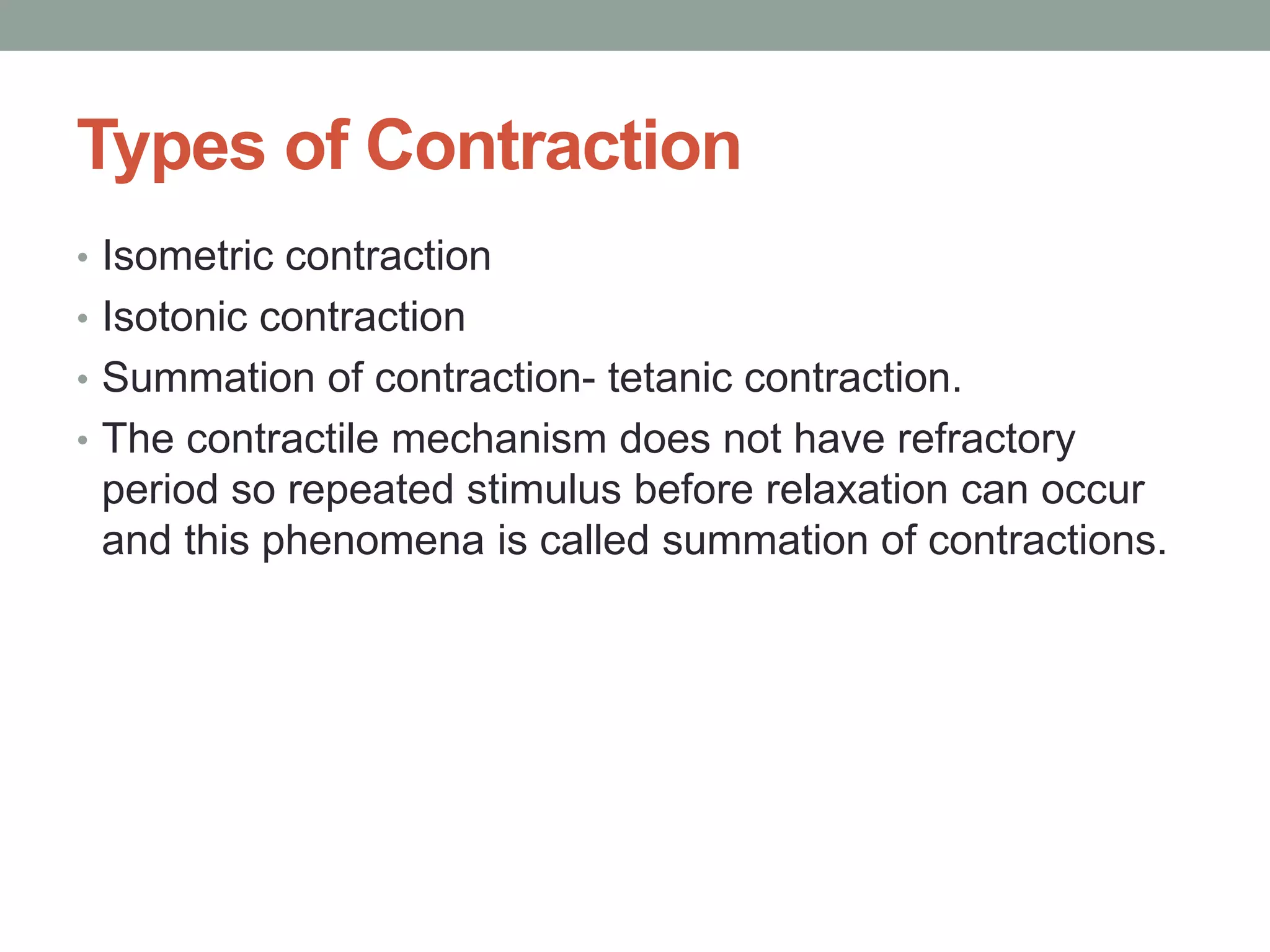 Types of Contraction

• Isometric contraction
• Isotonic contraction
• Summation of contraction- tetanic contraction.
• The contractile mechanism does not have refractory period so repeated stimulus before relaxation can occur and this phenomena is called summation of contractions.